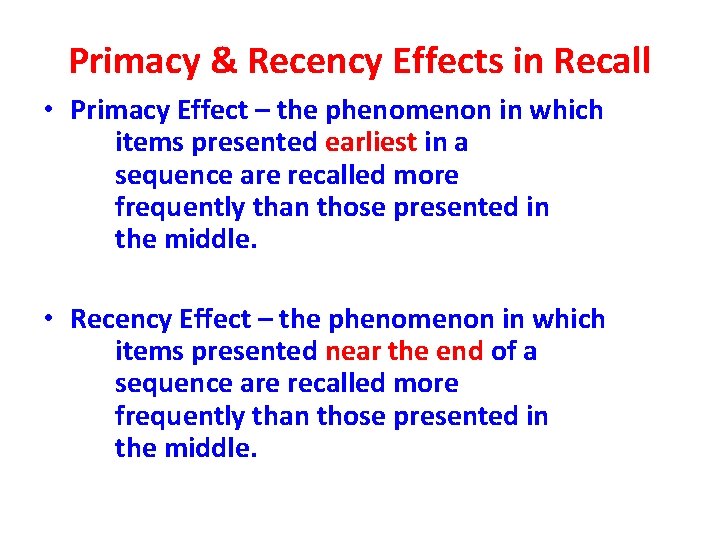 Primacy & Recency Effects in Recall

• Primacy Effect – the phenomenon in which items presented earliest in a sequence are recalled more frequently than those presented in the middle.

• Recency Effect – the phenomenon in which items presented near the end of a sequence are recalled more frequently than those presented in the middle.